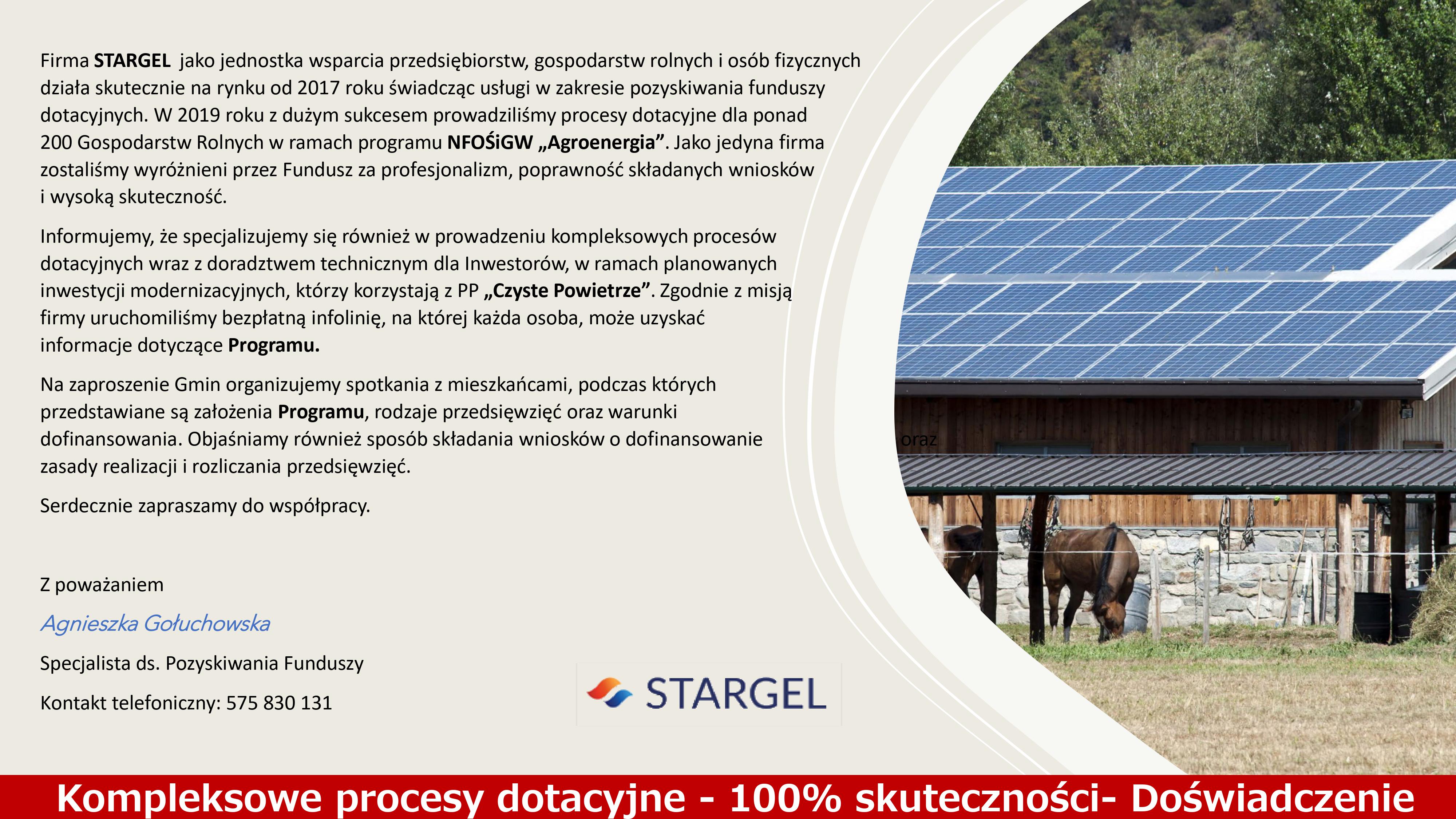 Firma **STARGEL** jako jednostka wsparcia przedsiębiorstw, gospodarstw rolnych i osób fizycznych działa skutecznie na rynku od 2017 roku świadcząc usługi w zakresie pozyskiwania funduszy dotacyjnych. W 2019 roku z dużym sukcesem prowadziliśmy procesy dotacyjne dla ponad 200 Gospodarstw Rolnych w ramach programu **NFOŚiGW „Agroenergia”**. Jako jedyna firma zostaliśmy wyróżnieni przez Fundusz za profesjonalizm, poprawność składanych wniosków i wysoką skuteczność.

Informujemy, że specjalizujemy się również w prowadzeniu kompleksowych procesów dotacyjnych wraz z doradztwem technicznym dla Inwestorów, w ramach planowanych inwestycji modernizacyjnych, którzy korzystają z PP **„Czyste Powietrze”**. Zgodnie z misją firmy uruchomiliśmy bezpłatną infolinię, na której każda osoba, może uzyskać informacje dotyczące **Programu.**

Na zaproszenie Gmin organizujemy spotkania z mieszkańcami, podczas których przedstawiane są założenia **Programu**, rodzaje przedsięwzięć oraz warunki dofinansowania. Objaśniamy również sposób składania wniosków o dofinansowanie oraz zasady realizacji i rozliczania przedsięwzięć.

Serdecznie zapraszamy do współpracy.

Z poważaniem

Agnieszka Gołuchowska

Specjalista ds. Pozyskiwania Funduszy

Kontakt telefoniczny: 575 830 131

STARGEL

Kompleksowe procesy dotacyjne - 100% skuteczności- Doświadczenie